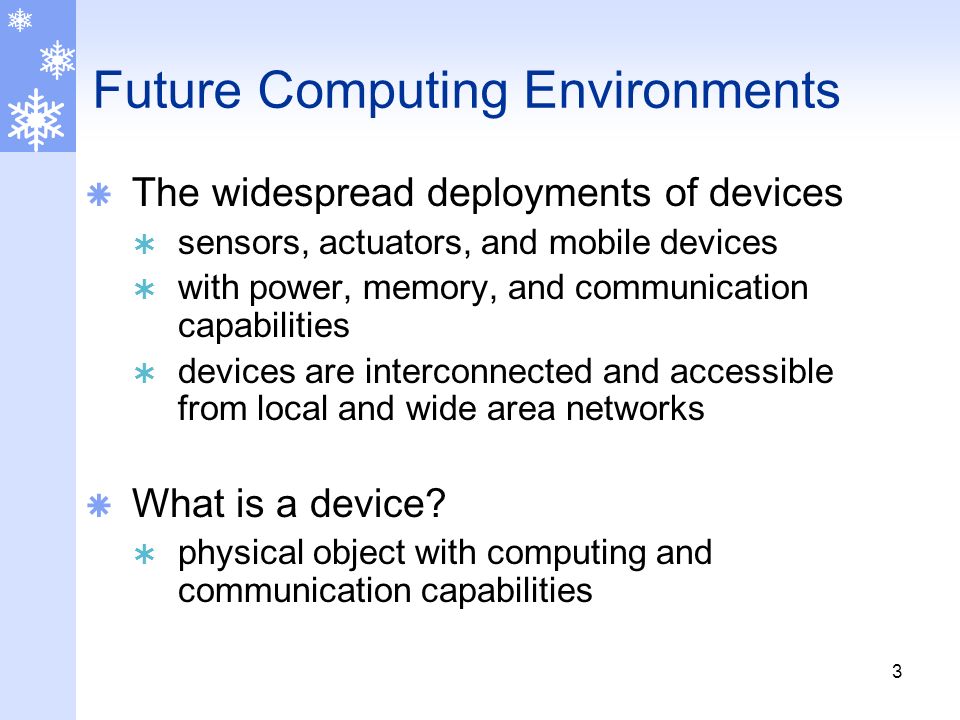 Future Computing Environments

The widespread deployments of devices

sensors, actuators, and mobile devices

with power, memory, and communication capabilities

devices are interconnected and accessible from local and wide area networks

What is a device?

physical object with computing and communication capabilities

3